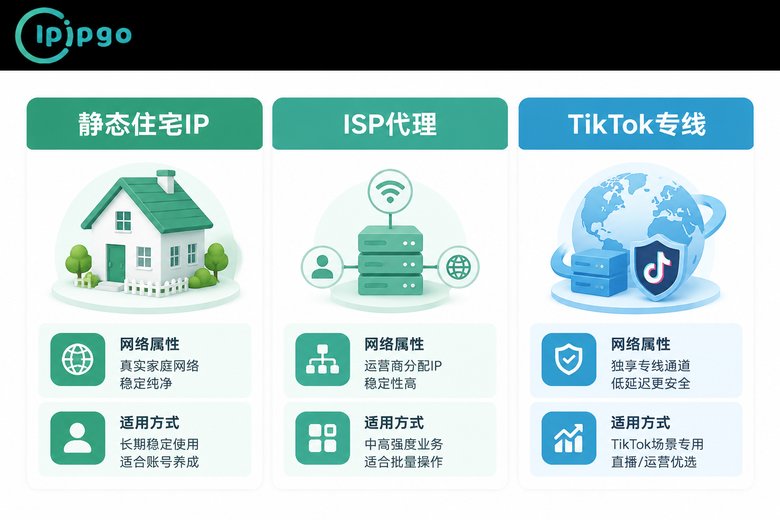 ipipgo

静态住宅IP

网络属性
真实家庭网络
稳定纯净

适用方式
长期稳定使用
适合账号养成

ISP代理

网络属性
运营商分配IP
稳定性高

适用方式
中高强度业务
适合批量操作

TikTok专线

网络属性
独享专线通道
低延迟更安全

适用方式
TikTok场景专用
直播/运营优选